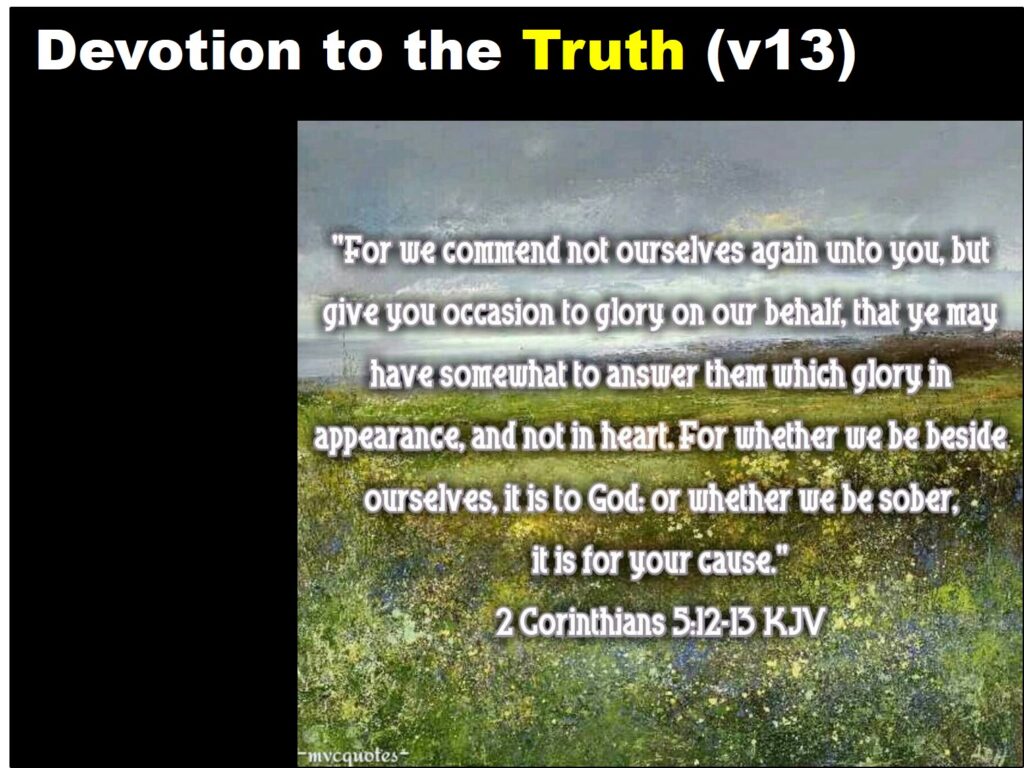 Devotion to the Truth (v13)

"For we commend not ourselves again unto you, but give you occasion to glory on our behalf, that ye may have somewhat to answer them which glory in appearance, and not in heart. For whether we be beside ourselves, it is to God: or whether we be sober, it is for your cause."
2 Corinthians 5:12-13 KJV

~mvcquotes~